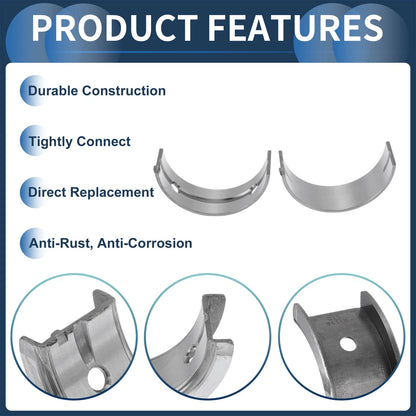 PRODUCT FEATURES

Durable Construction

Tightly Connect

Direct Replacement

Anti-Rust, Anti-Corrosion